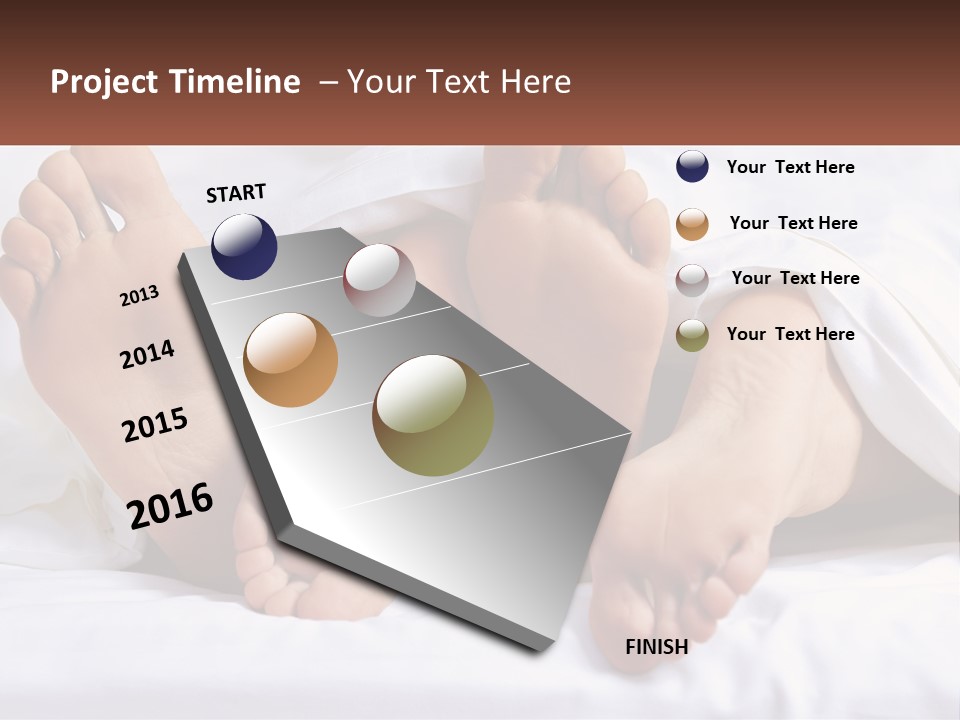 Project Timeline – Your Text Here

START

2013

2014

2015

2016

FINISH

Your Text Here

Your Text Here

Your Text Here

Your Text Here